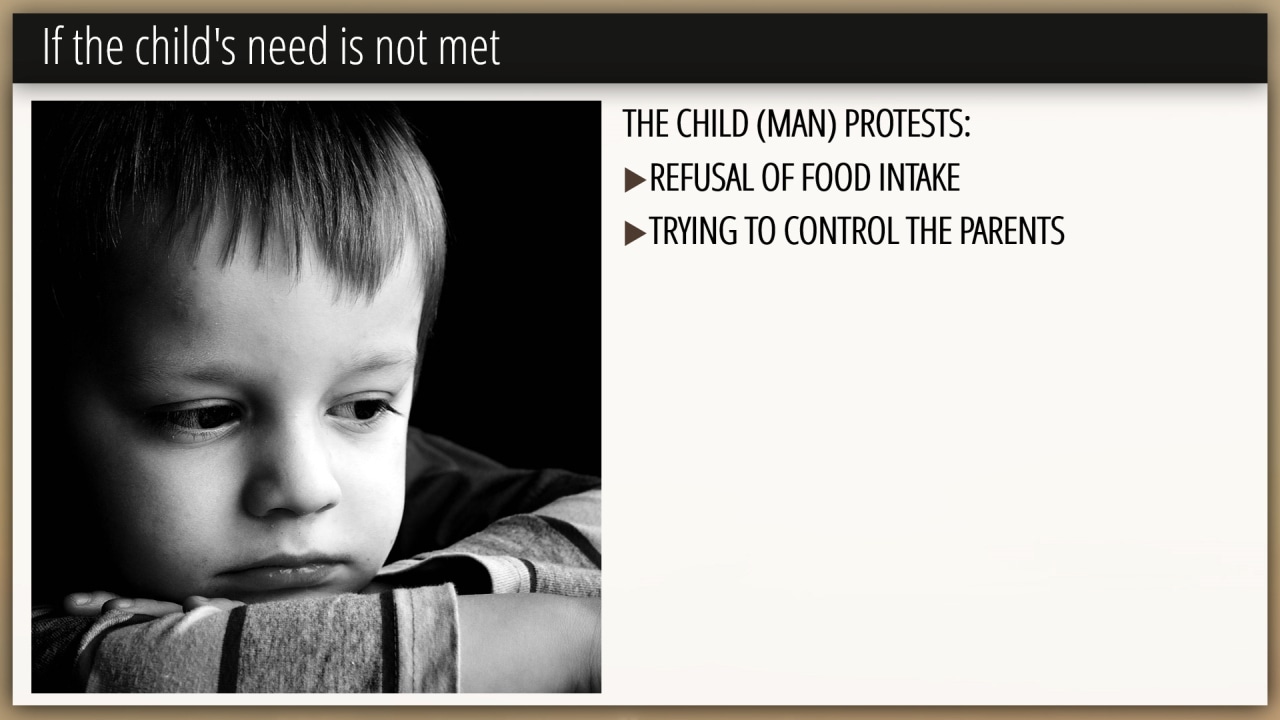 If the child's need is not met

THE CHILD (MAN) PROTESTS:

▶REFUSAL OF FOOD INTAKE

▶TRYING TO CONTROL THE PARENTS